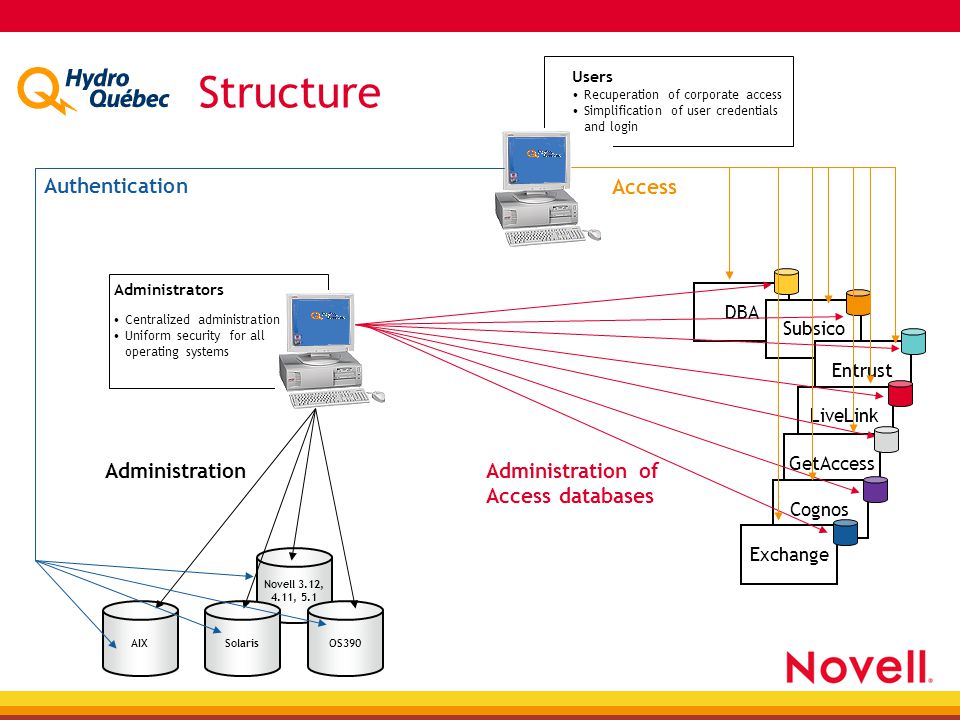 Hydro Québec

Structure

Users
• Recuperation of corporate access
• Simplification of user credentials and login

Authentication

Access

Administrators
• Centralized administration
• Uniform security for all operating systems

DBA

Subsico

Entrust

LiveLink

GetAccess

Cognos

Exchange

Administration

Administration of Access databases

Novell 3.12, 4.11, 5.1

AIX

Solaris

OS390

Novell.